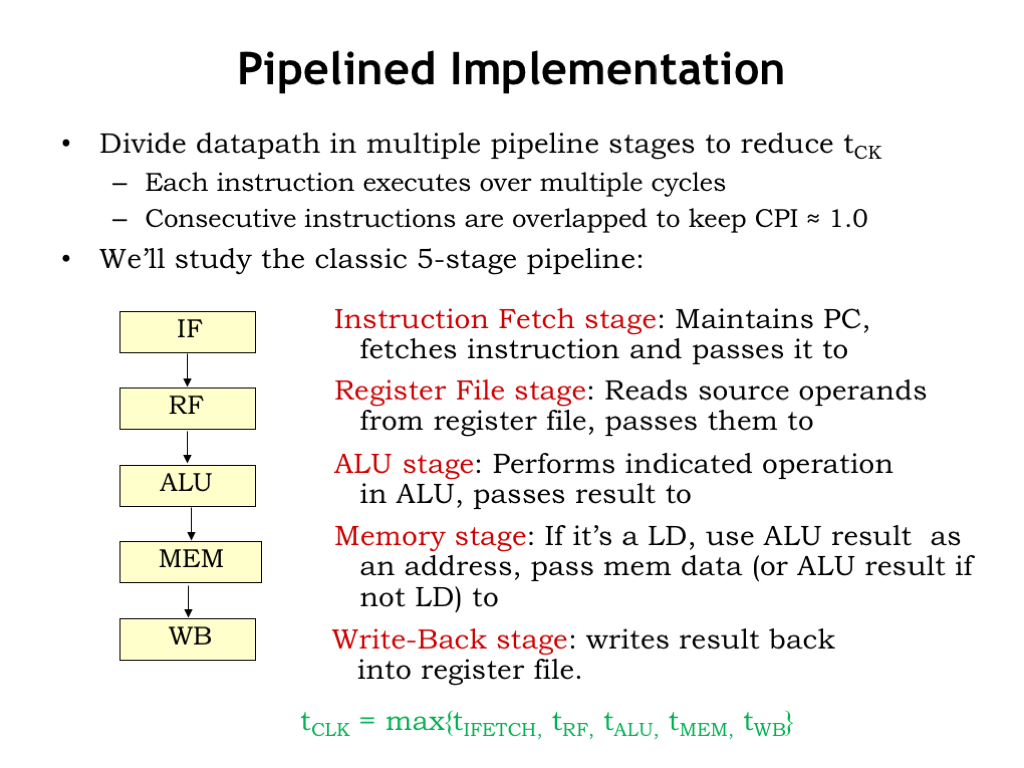 Pipelined Implementation

• Divide datapath in multiple pipeline stages to reduce $t_{CK}$
– Each instruction executes over multiple cycles
– Consecutive instructions are overlapped to keep CPI ≈ 1.0
• We'll study the classic 5-stage pipeline:

IF
RF
ALU
MEM
WB

Instruction Fetch stage: Maintains PC, fetches instruction and passes it to

Register File stage: Reads source operands from register file, passes them to

ALU stage: Performs indicated operation in ALU, passes result to

Memory stage: If it's a LD, use ALU result as an address, pass mem data (or ALU result if not LD) to

Write-Back stage: writes result back into register file.

$t_{CLK} = \max\{t_{IFETCH}, t_{RF}, t_{ALU}, t_{MEM}, t_{WB}\}$